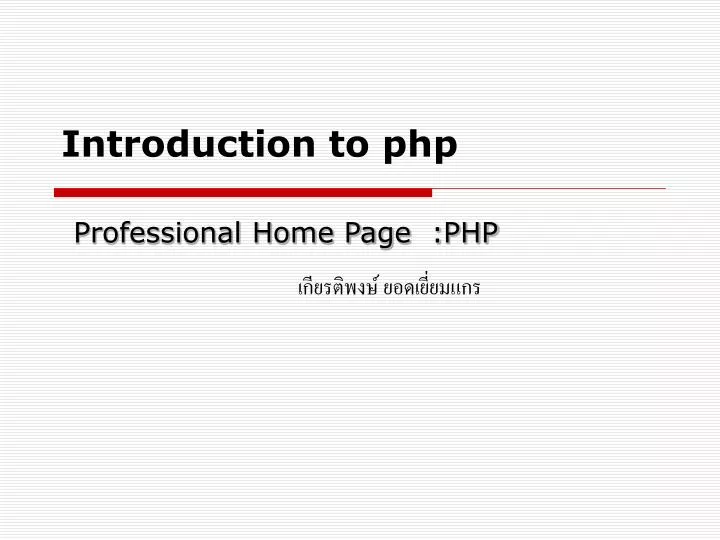 Introduction to php

Professional Home Page :PHP

เกียรติพงษ์ ยอดเยี่ยมแกร